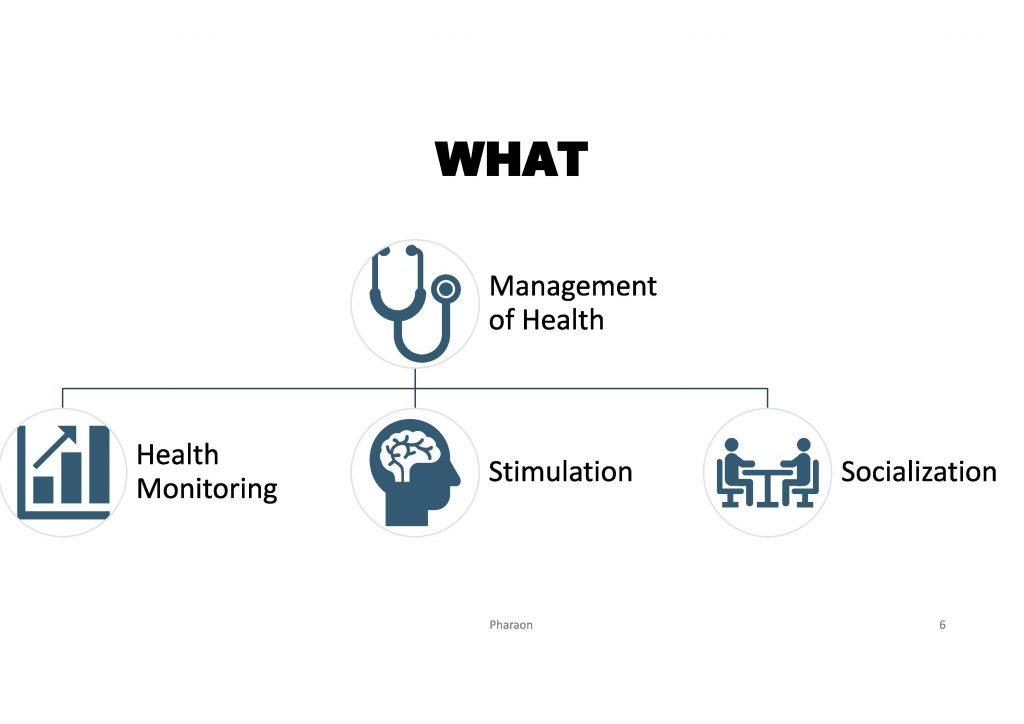 WHAT

Management of Health

Health Monitoring

Stimulation

Socialization

Pharaon

6